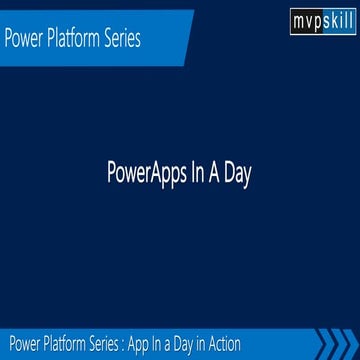 Power Platform Series

mvpskill

PowerApps In A Day

Power Platform Series : App In a Day in Action